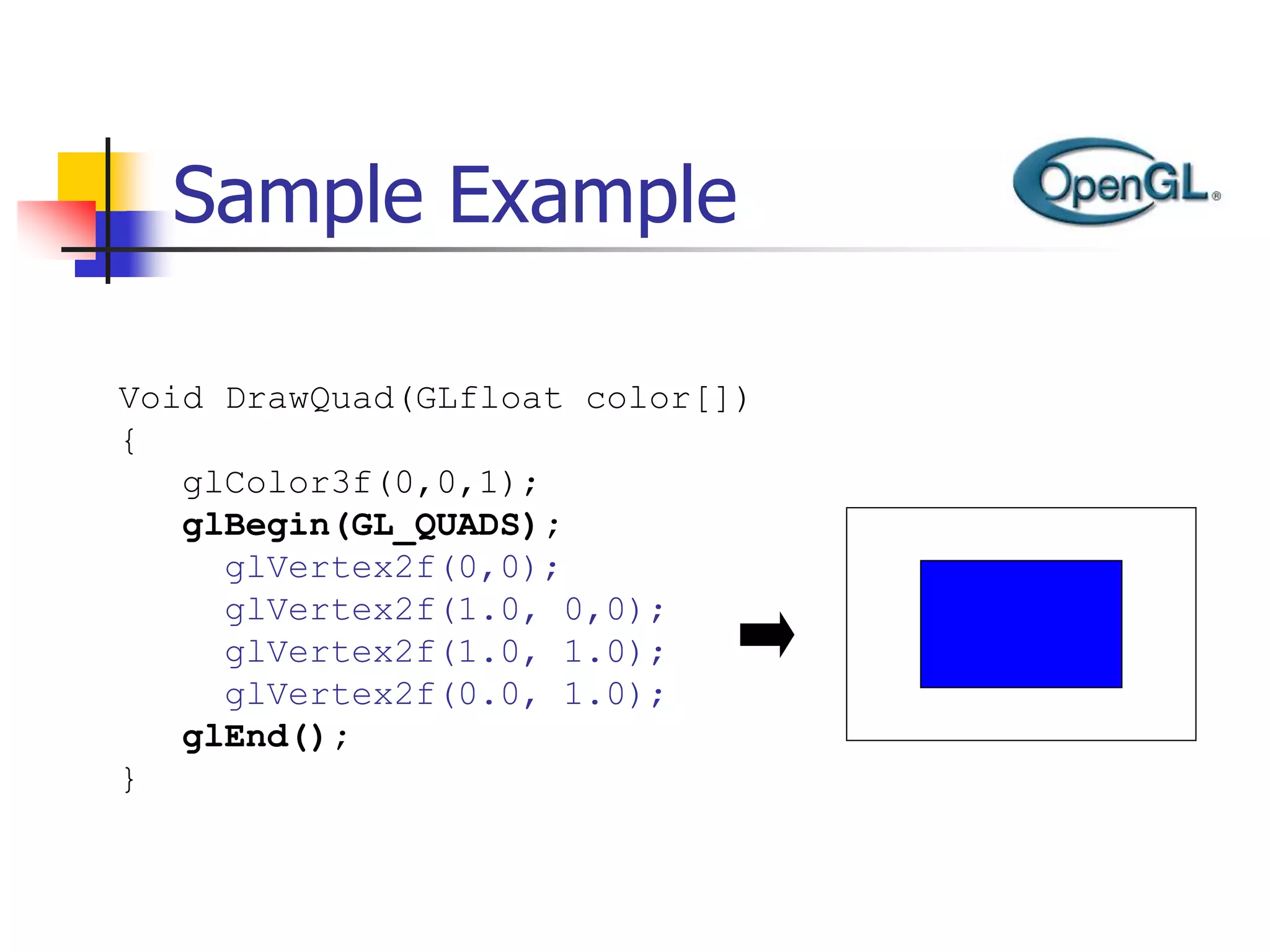 Sample Example

OpenGL®

Void DrawQuad(GLfloat color[])
{
glColor3f(0,0,1);
glBegin(GL_QUADS);
glVertex2f(0,0);
glVertex2f(1.0, 0,0);
glVertex2f(1.0, 1.0);
glVertex2f(0.0, 1.0);
glEnd();
}